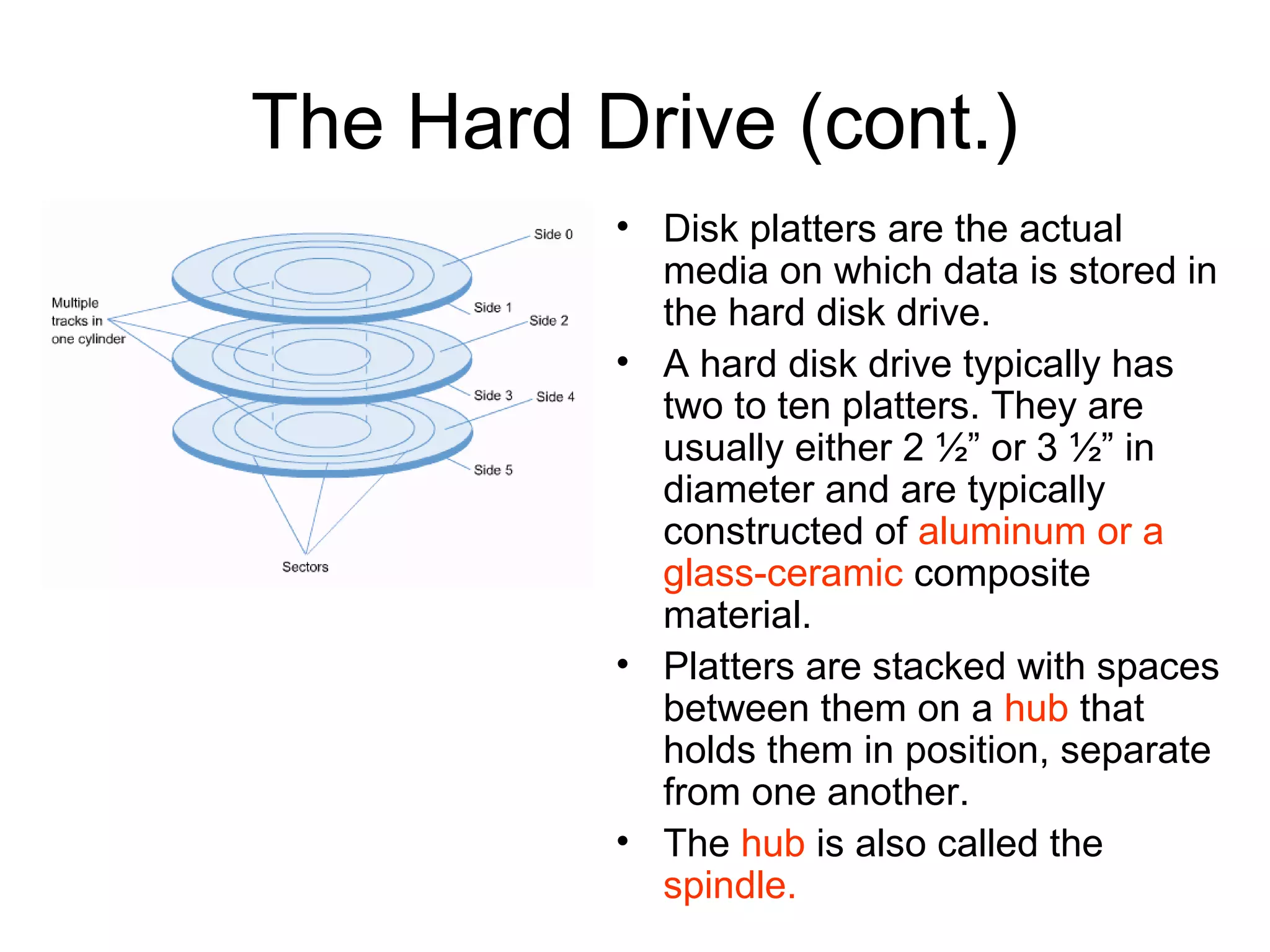 The Hard Drive (cont.)

Side 0

Multiple tracks in one cylinder

Side 1

Side 2

Side 3

Side 4

Side 5

Sectors

• Disk platters are the actual media on which data is stored in the hard disk drive.

• A hard disk drive typically has two to ten platters. They are usually either 2 ½” or 3 ½” in diameter and are typically constructed of aluminum or a glass-ceramic composite material.

• Platters are stacked with spaces between them on a hub that holds them in position, separate from one another.

• The hub is also called the spindle.